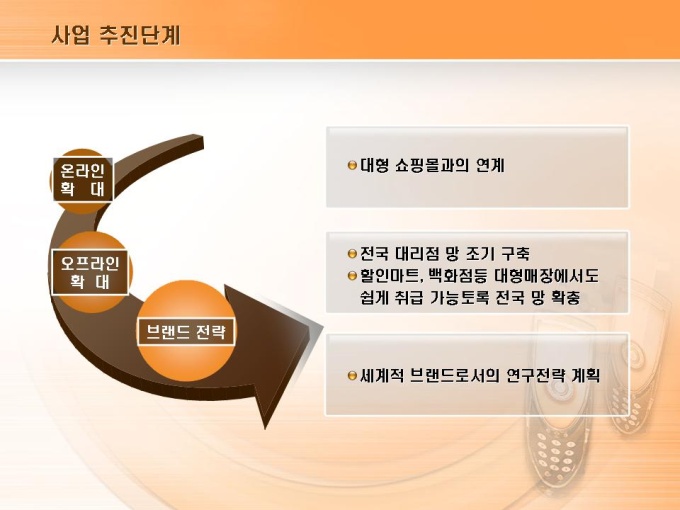 사업 추진단계

온라인 확 대

오프라인 확 대

브랜드 전략

대형 쇼핑몰과의 연계

전국 대리점 망 조기 구축
할인마트, 백화점등 대형매장에서도 쉽게 취급 가능토록 전국 망 확충

세계적 브랜드로서의 연구전략 계획